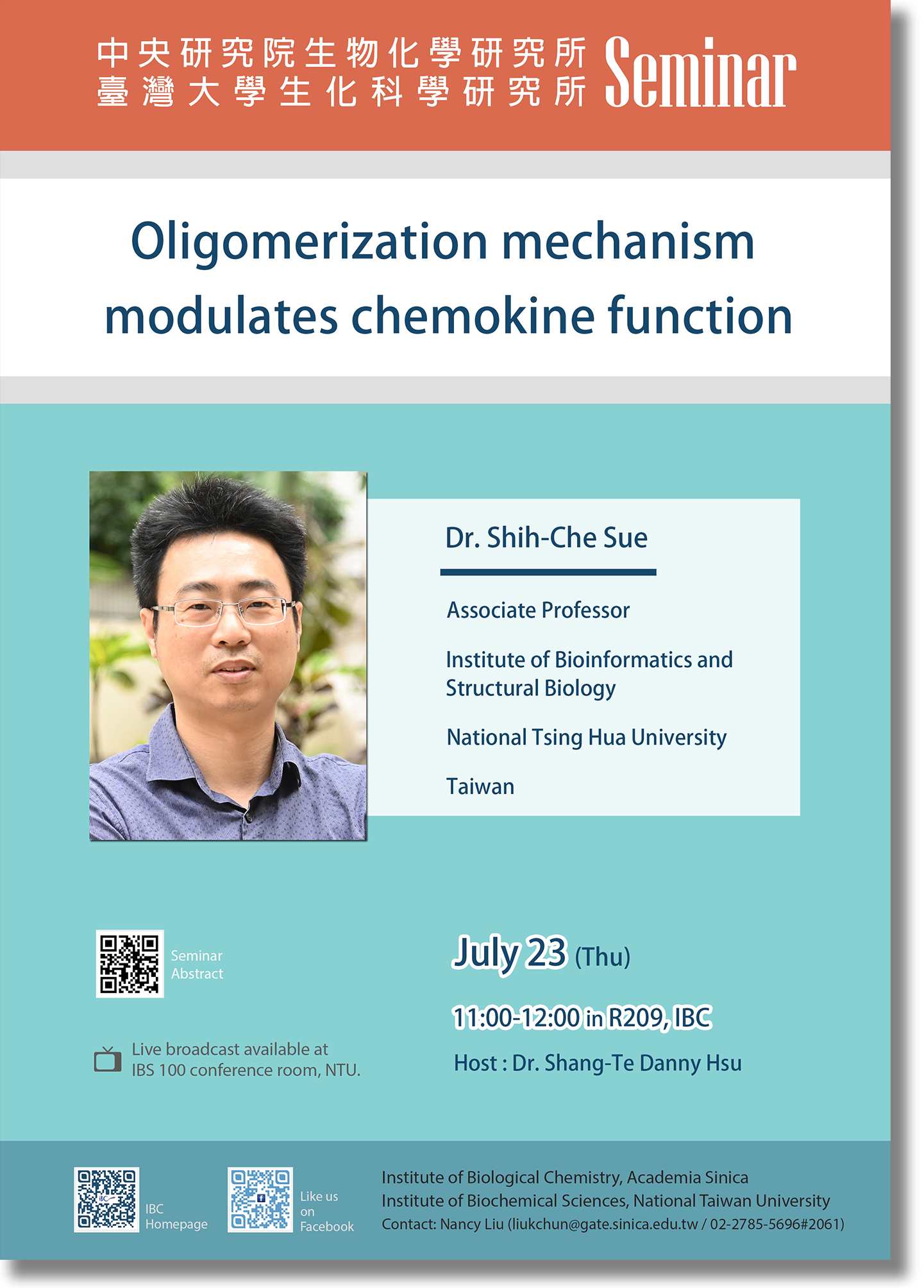 中央研究院生物化學研究所
臺灣大學生化科學研究所 Seminar

Oligomerization mechanism modulates chemokine function

Dr. Shih-Che Sue

Associate Professor

Institute of Bioinformatics and Structural Biology

National Tsing Hua University

Taiwan

Seminar Abstract

Live broadcast available at IBS 100 conference room, NTU.

July 23 (Thu)

11:00-12:00 in R209, IBC

Host : Dr. Shang-Te Danny Hsu

IBC Homepage

Like us on Facebook

Institute of Biological Chemistry, Academia Sinica
Institute of Biochemical Sciences, National Taiwan University
Contact: Nancy Liu (liukchun@gate.sinica.edu.tw / 02-2785-5696#2061)